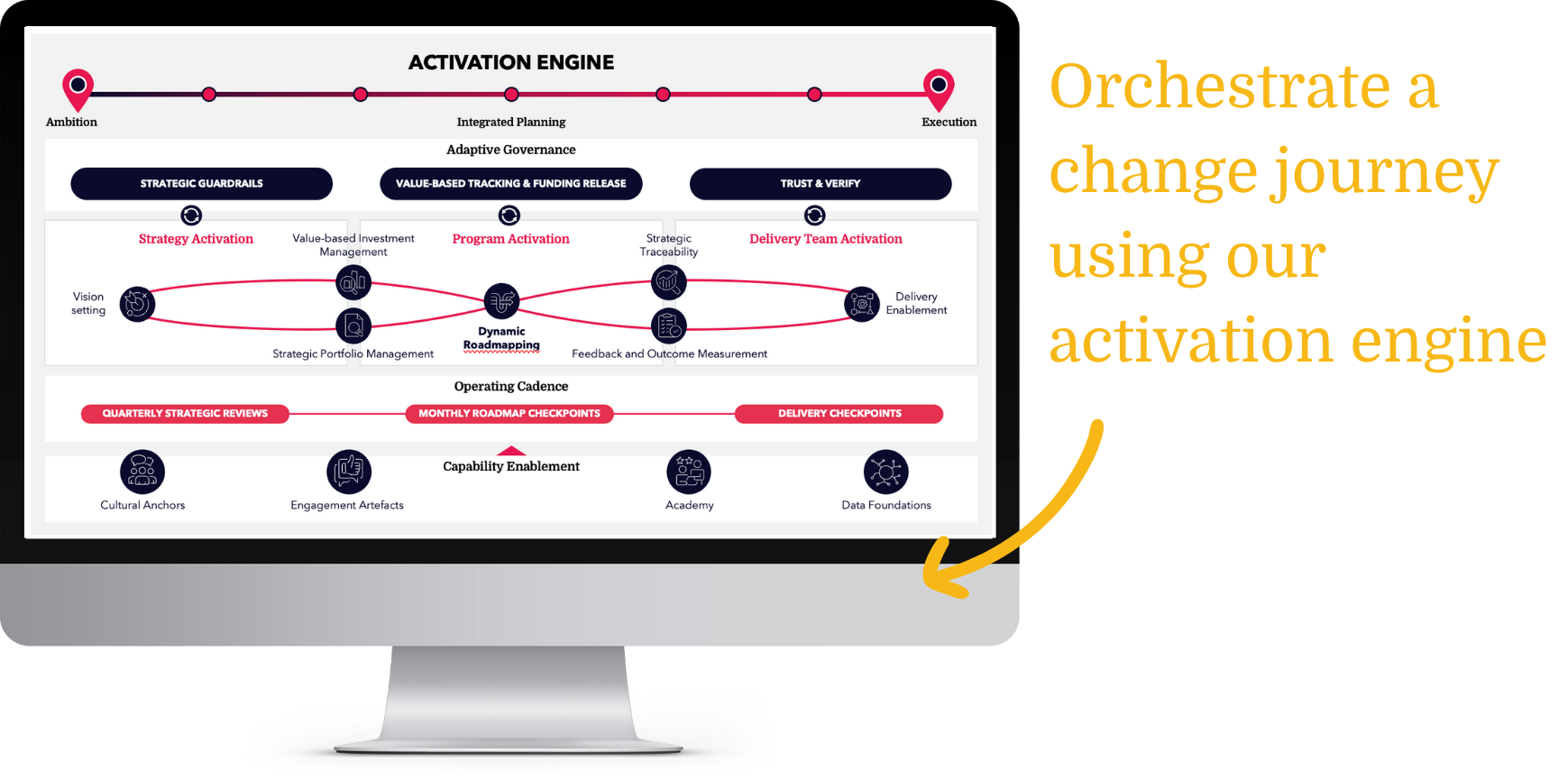 ACTIVATION ENGINE

Ambition

Integrated Planning

Execution

Adaptive Governance

STRATEGIC GUARDRAILS

VALUE-BASED TRACKING & FUNDING RELEASE

TRUST & VERIFY

Strategy Activation

Value-based Investment Management

Program Activation

Strategic Traceability

Delivery Team Activation

Vision setting

Dynamic Roadmapping

Delivery Enablement

Strategic Portfolio Management

Feedback and Outcome Measurement

Operating Cadence

QUARTERLY STRATEGIC REVIEWS

MONTHLY ROADMAP CHECKPOINTS

DELIVERY CHECKPOINTS

Capability Enablement

Cultural Anchors

Engagement Artefacts

Academy

Data Foundations

Orchestrate a change journey using our activation engine